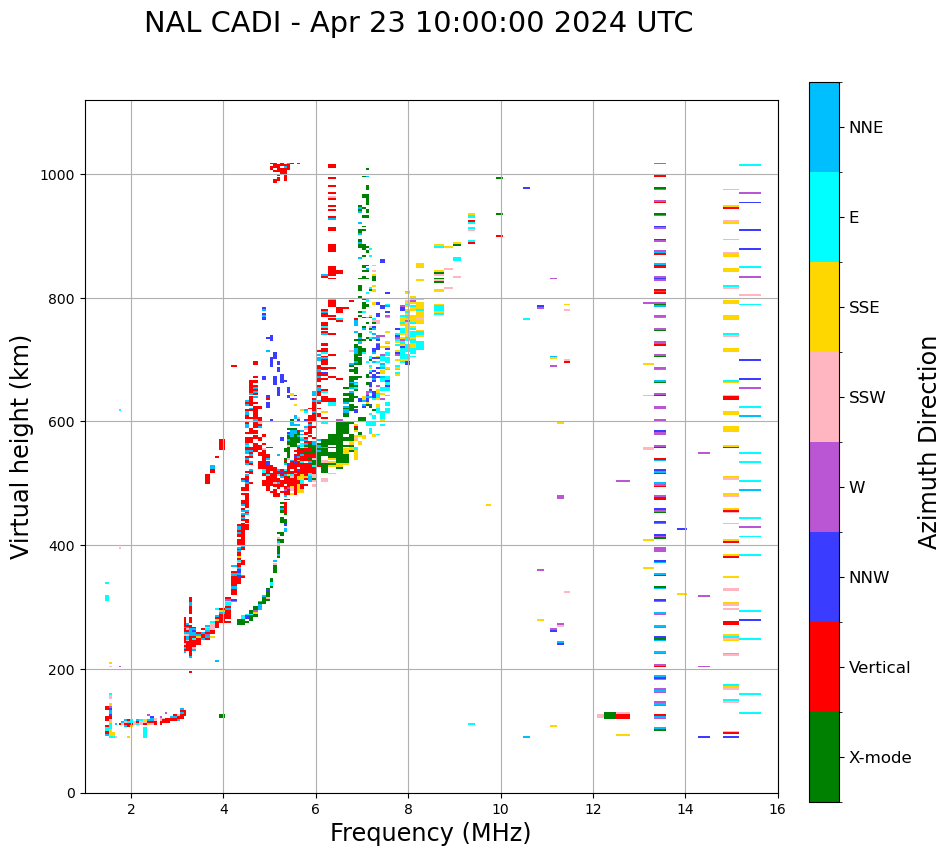 NAL CADI - Apr 23 10:00:00 2024 UTC

Virtual height (km)

1000
800
600
400
200
0

2
4
6
8
10
12
14
16

Frequency (MHz)

NNE
E
SSE
SSW
W
NNW
Vertical
X-mode

Azimuth Direction